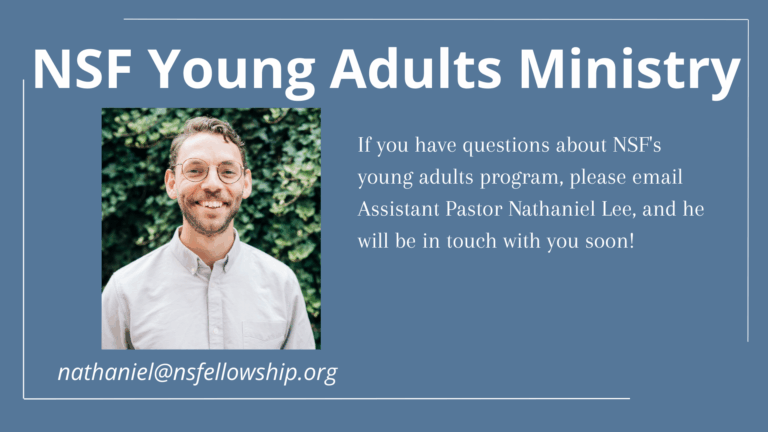 NSF Young Adults Ministry

If you have questions about NSF's young adults program, please email Assistant Pastor Nathaniel Lee, and he will be in touch with you soon!

nathaniel@nsfellowship.org